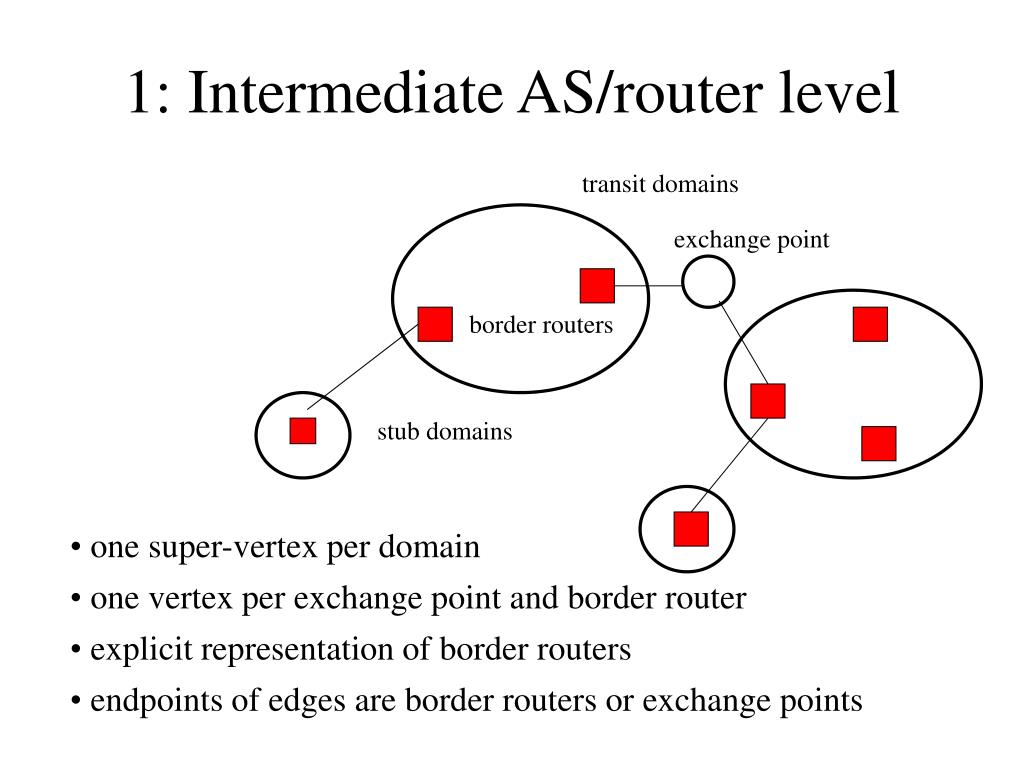 1: Intermediate AS/router level

transit domains

exchange point

border routers

stub domains

• one super-vertex per domain
• one vertex per exchange point and border router
• explicit representation of border routers
• endpoints of edges are border routers or exchange points